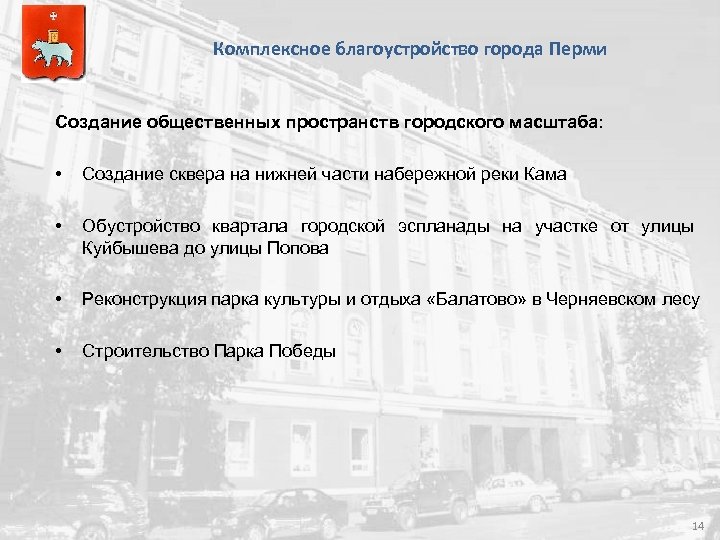 Комплексное благоустройство города Перми

Создание общественных пространств городского масштаба:

• Создание сквера на нижней части набережной реки Кама

• Обустройство квартала городской эспланады на участке от улицы Куйбышева до улицы Попова

• Реконструкция парка культуры и отдыха «Балатово» в Черняевском лесу

• Строительство Парка Победы

14